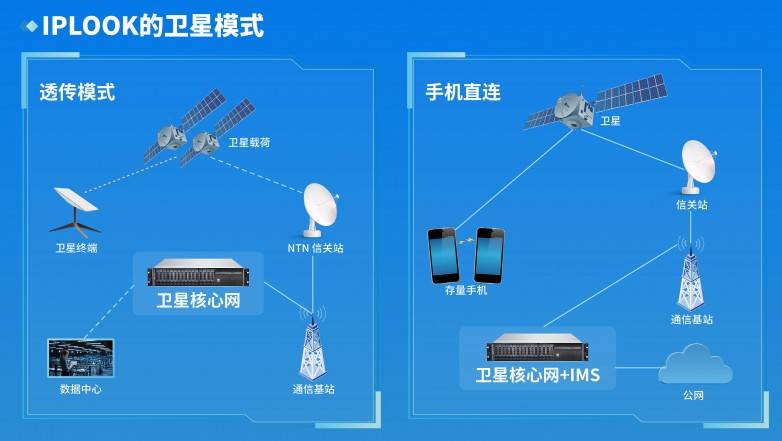 IPLOOK的卫星模式

透传模式

卫星载荷

卫星终端

NTN 信关站

卫星核心网

数据中心

通信基站

手机直连

卫星

信关站

存量手机

通信基站

卫星核心网+IMS

公网